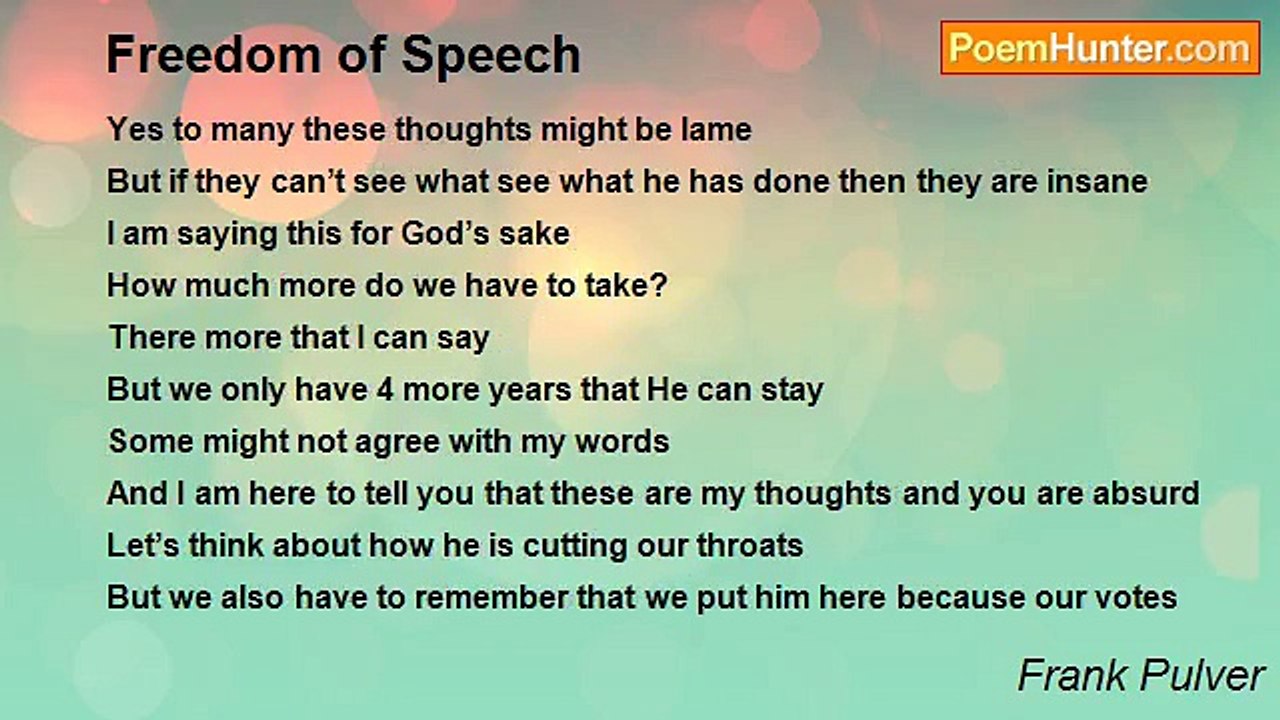 Freedom of Speech

PoemHunter.com

Yes to many these thoughts might be lame
But if they can't see what see what he has done then they are insane
I am saying this for God's sake
How much more do we have to take?
There more that I can say
But we only have 4 more years that He can stay
Some might not agree with my words
And I am here to tell you that these are my thoughts and you are absurd
Let's think about how he is cutting our throats
But we also have to remember that we put him here because our votes

Frank Pulver